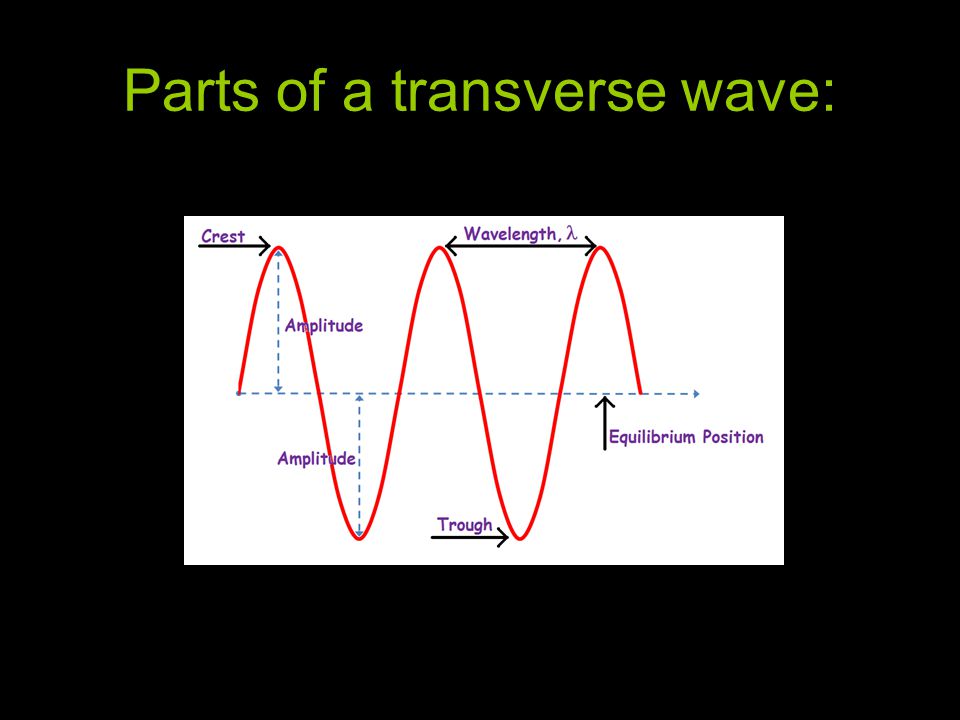 Parts of a transverse wave:

Crest

Wavelength, $\lambda$

Amplitude

Amplitude

Equilibrium Position

Trough